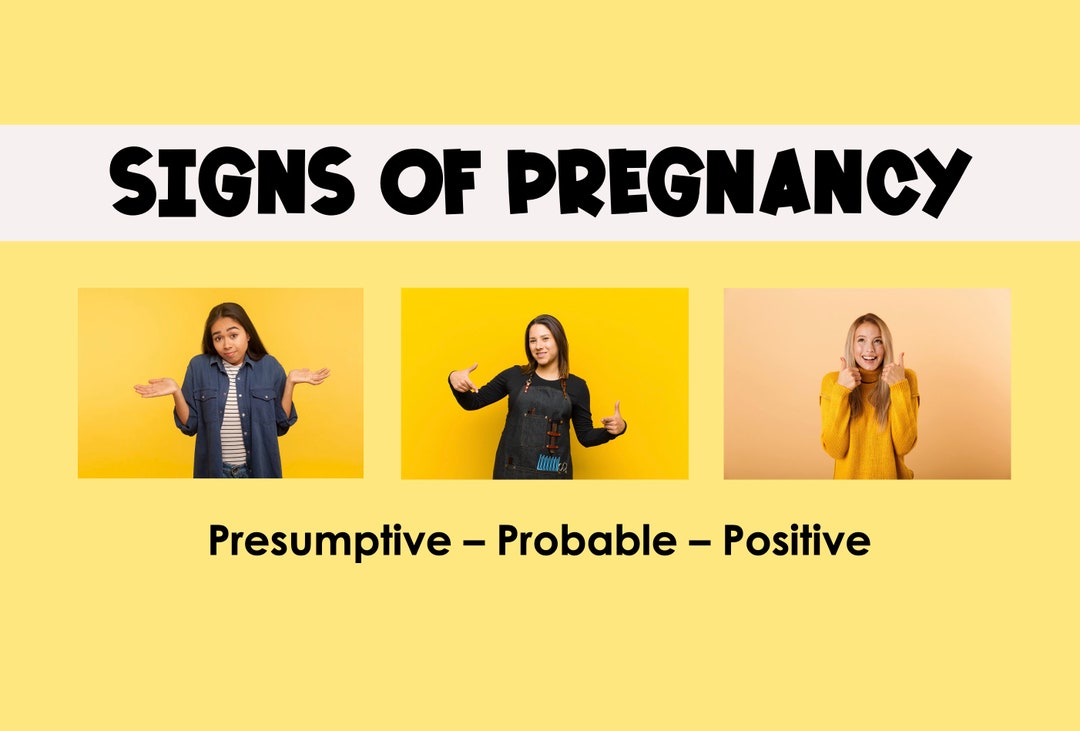 SIGNS OF PREGNANCY

Presumptive – Probable – Positive